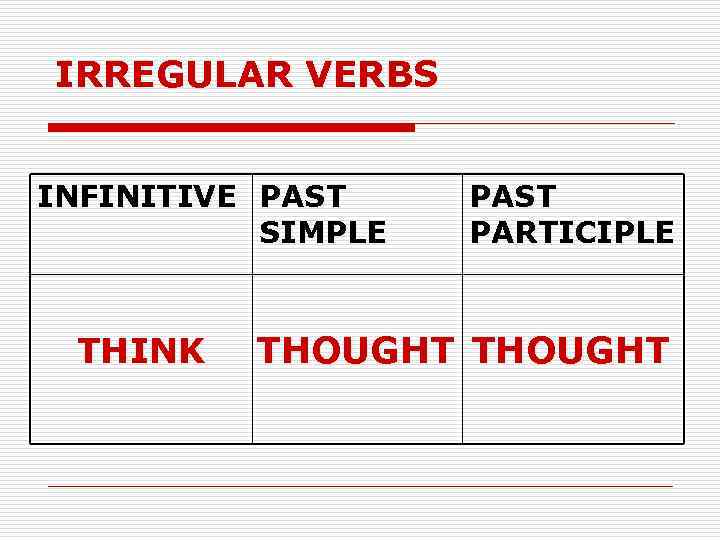 IRREGULAR VERBS

| INFINITIVE | PAST SIMPLE | PAST PARTICIPLE |
|---|---|---|
| THINK | THOUGHT | THOUGHT |